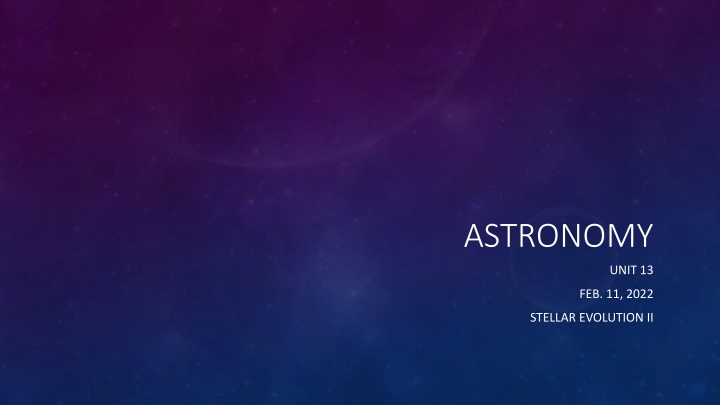 ASTRONOMY

UNIT 13

FEB. 11, 2022

STELLAR EVOLUTION II